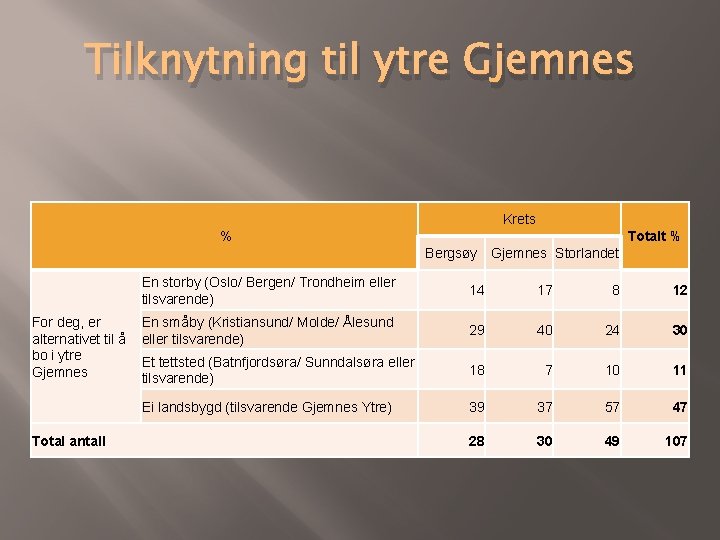 Tilknytning til ytre Gjemnes

| % | | Krets | | | Totalt % |
|---|---|---|---|---|---|
| | | Bergsøy | Gjemnes | Storlandet | |
| For deg, er alternativet til å bo i ytre Gjemnes | En storby (Oslo/ Bergen/ Trondheim eller tilsvarende) | 14 | 17 | 8 | 12 |
| | En småby (Kristiansund/ Molde/ Ålesund eller tilsvarende) | 29 | 40 | 24 | 30 |
| | Et tettsted (Batnfjordsøra/ Sunndalsøra eller tilsvarende) | 18 | 7 | 10 | 11 |
| | Ei landsbygd (tilsvarende Gjemnes Ytre) | 39 | 37 | 57 | 47 |
| Total antall | | 28 | 30 | 49 | 107 |